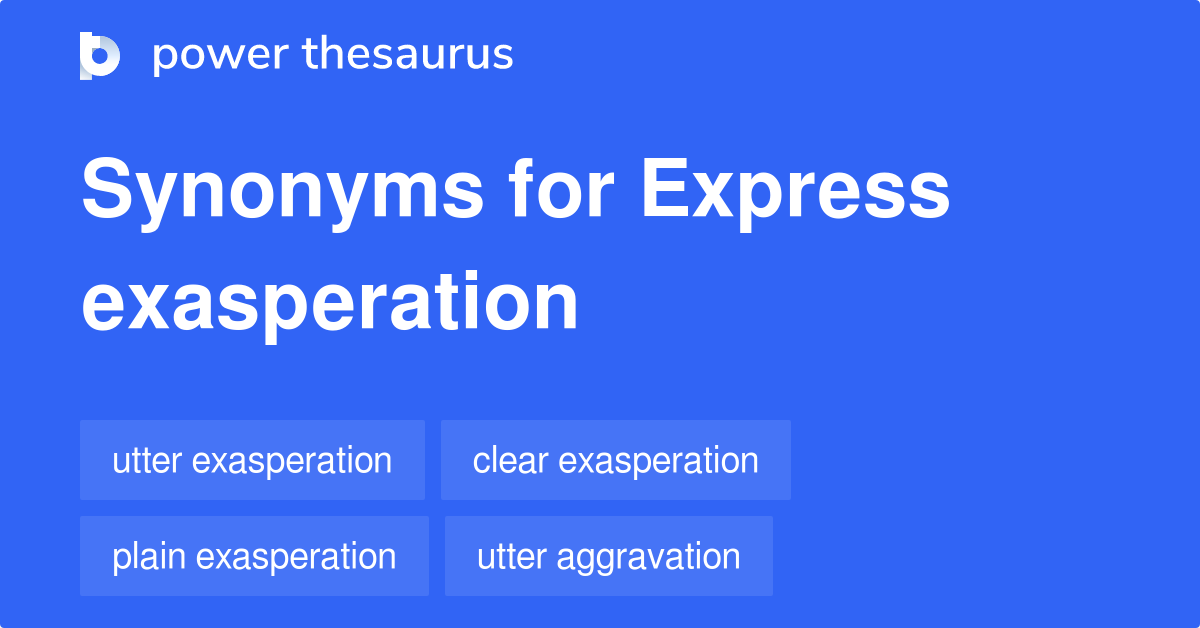 power thesaurus

Synonyms for Express exasperation

utter exasperation

clear exasperation

plain exasperation

utter aggravation